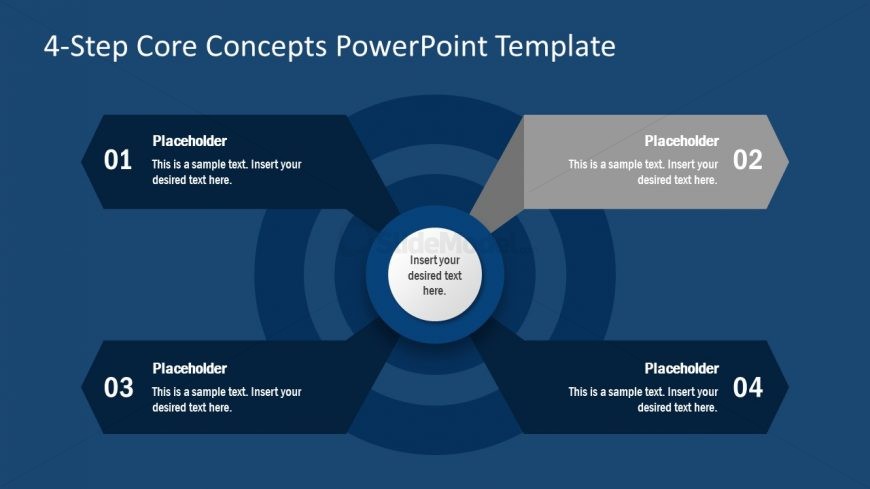 4-Step Core Concepts PowerPoint Template

01
Placeholder
This is a sample text. Insert your desired text here.

Placeholder
This is a sample text. Insert your desired text here.
02

SlideModel

Insert your desired text here.

03
Placeholder
This is a sample text. Insert your desired text here.

Placeholder
This is a sample text. Insert your desired text here.
04